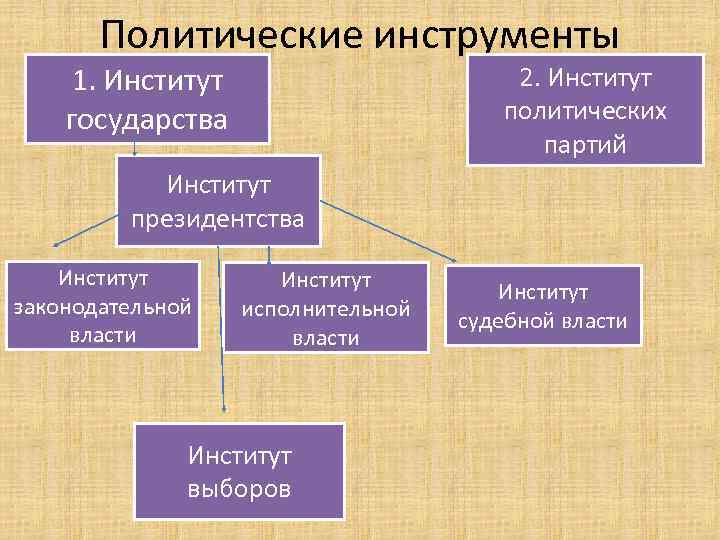 Политические инструменты

1. Институт государства

2. Институт политических партий

Институт президентства

Институт законодательной власти

Институт исполнительной власти

Институт судебной власти

Институт выборов